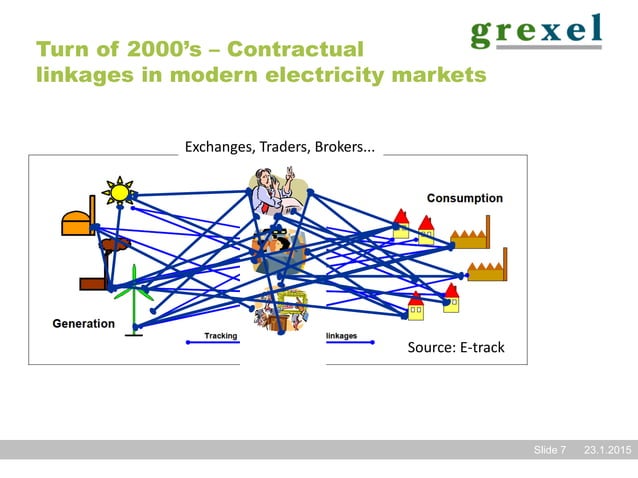 grexel

Turn of 2000's – Contractual linkages in modern electricity markets

Exchanges, Traders, Brokers...

Consumption

Generation

Tracking

linkages

Source: E-track

Slide 7 23.1.2015